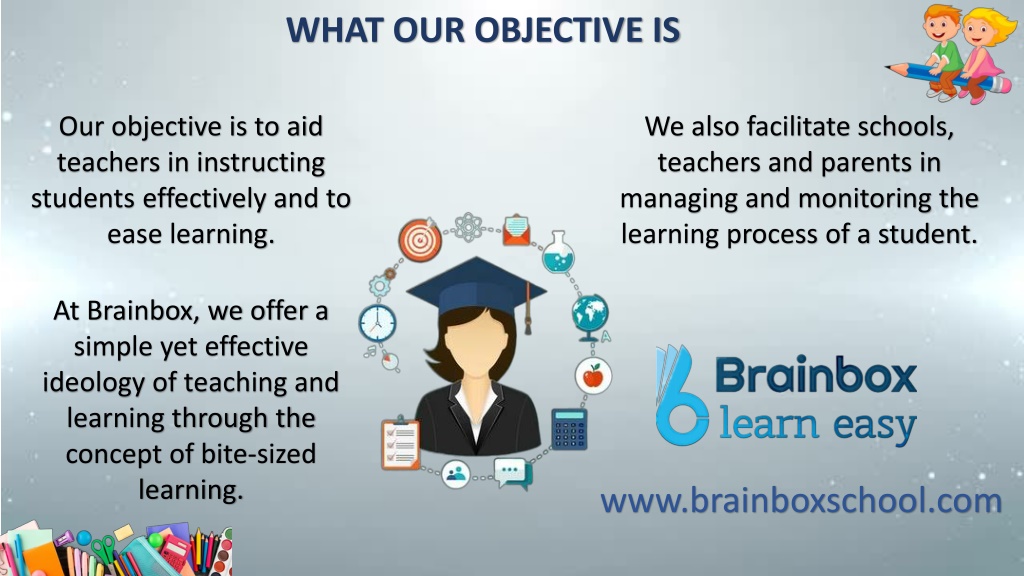 WHAT OUR OBJECTIVE IS

Our objective is to aid teachers in instructing students effectively and to ease learning.

At Brainbox, we offer a simple yet effective ideology of teaching and learning through the concept of bite-sized learning.

We also facilitate schools, teachers and parents in managing and monitoring the learning process of a student.

Brainbox
learn easy

www.brainboxschool.com